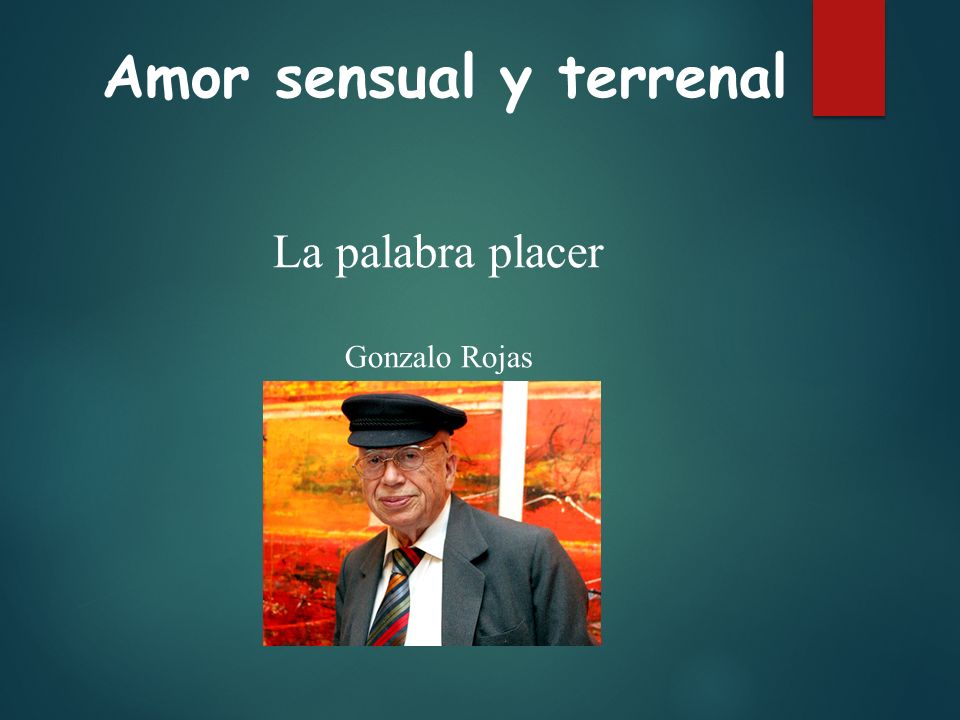 Amor sensual y terrenal

La palabra placer

Gonzalo Rojas